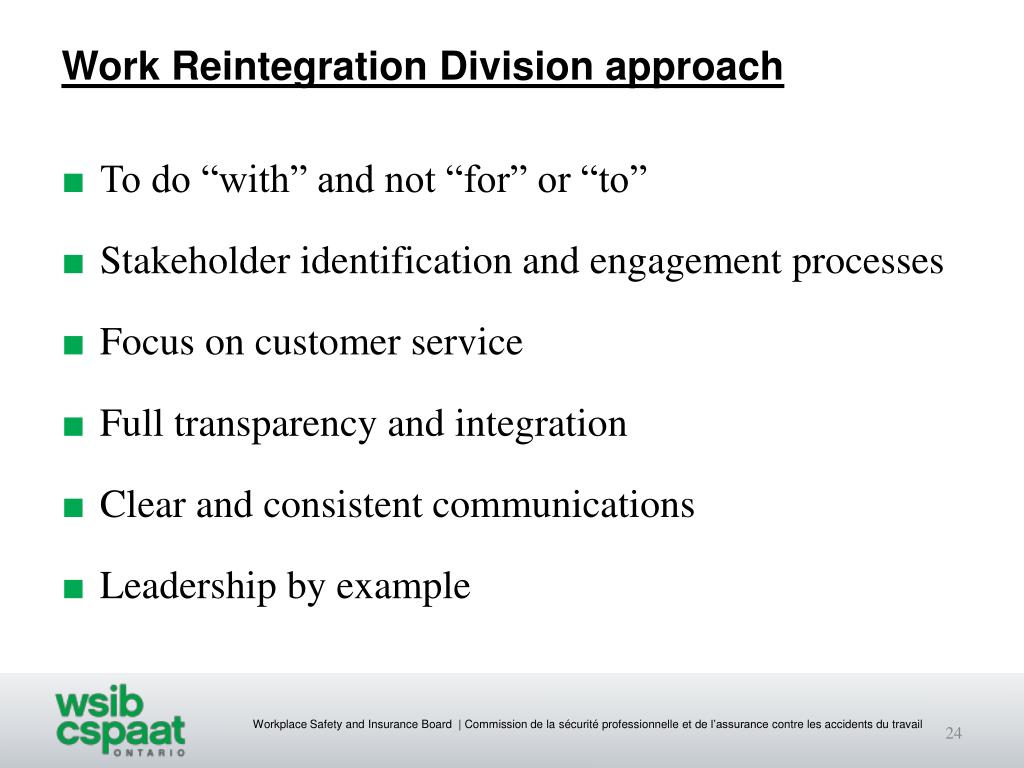 Work Reintegration Division approach

■ To do “with” and not “for” or “to”

■ Stakeholder identification and engagement processes

■ Focus on customer service

■ Full transparency and integration

■ Clear and consistent communications

■ Leadership by example

wsib
cspaat
ONTARIO

Workplace Safety and Insurance Board | Commission de la sécurité professionnelle et de l'assurance contre les accidents du travail

24